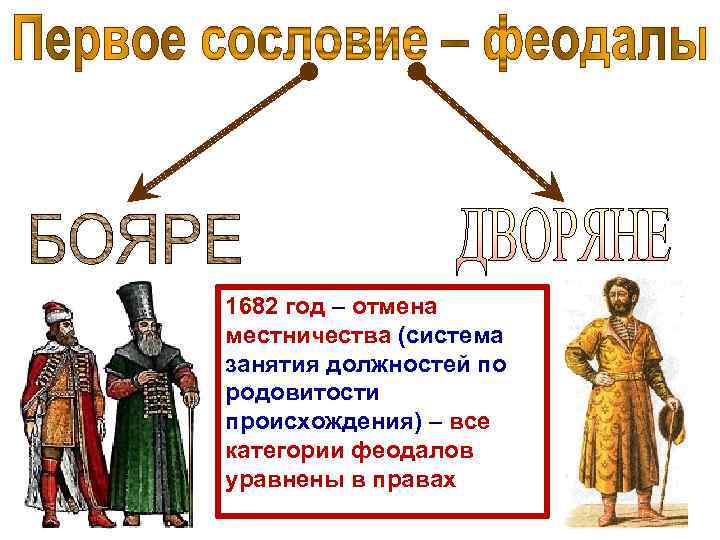 Первое сословие – феодалы

БОЯРЕ

ДВОРЯНЕ

1682 год – отмена местничества (система занятия должностей по родовитости происхождения) – все категории феодалов уравнены в правах